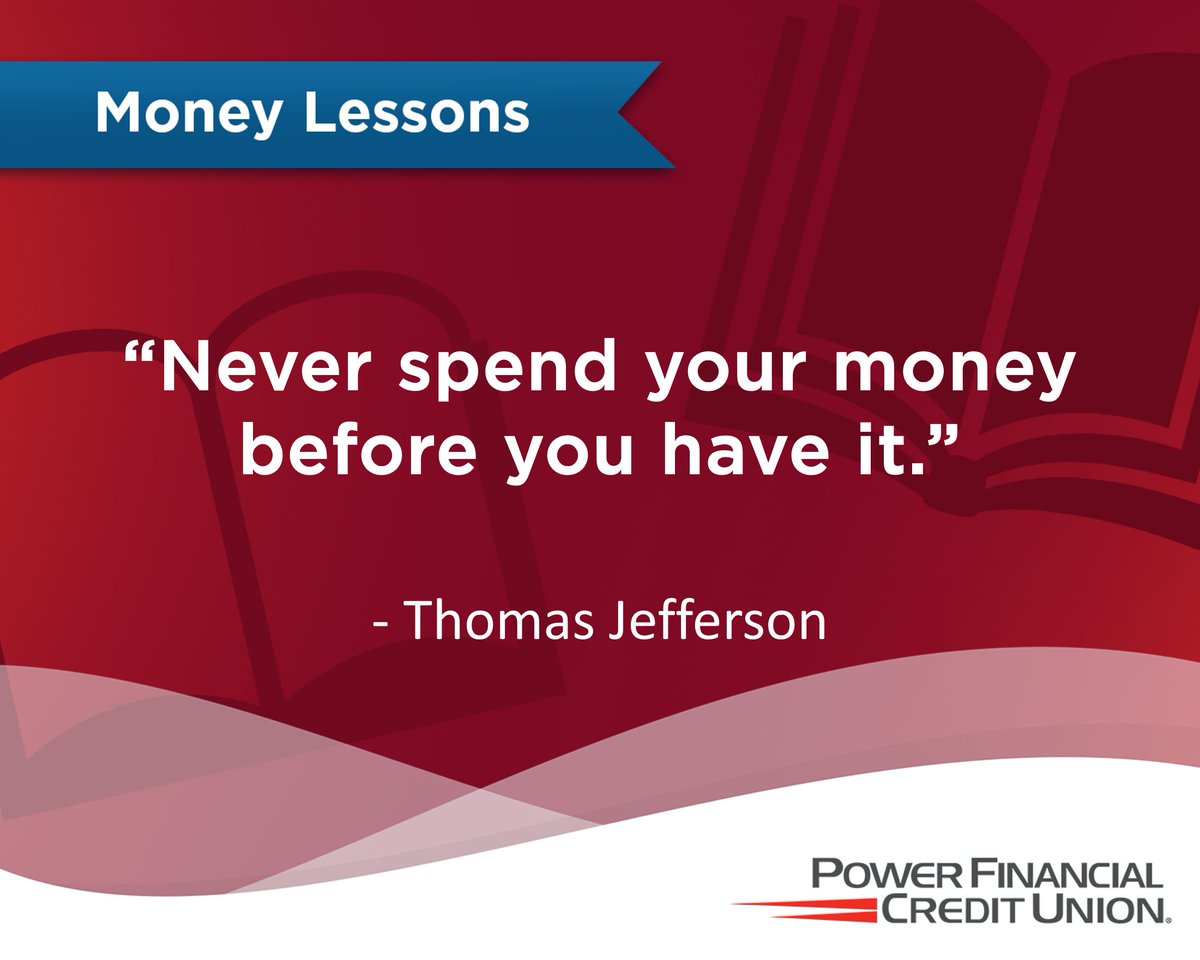 Money Lessons

“Never spend your money before you have it.”

- Thomas Jefferson

POWER FINANCIAL CREDIT UNION®